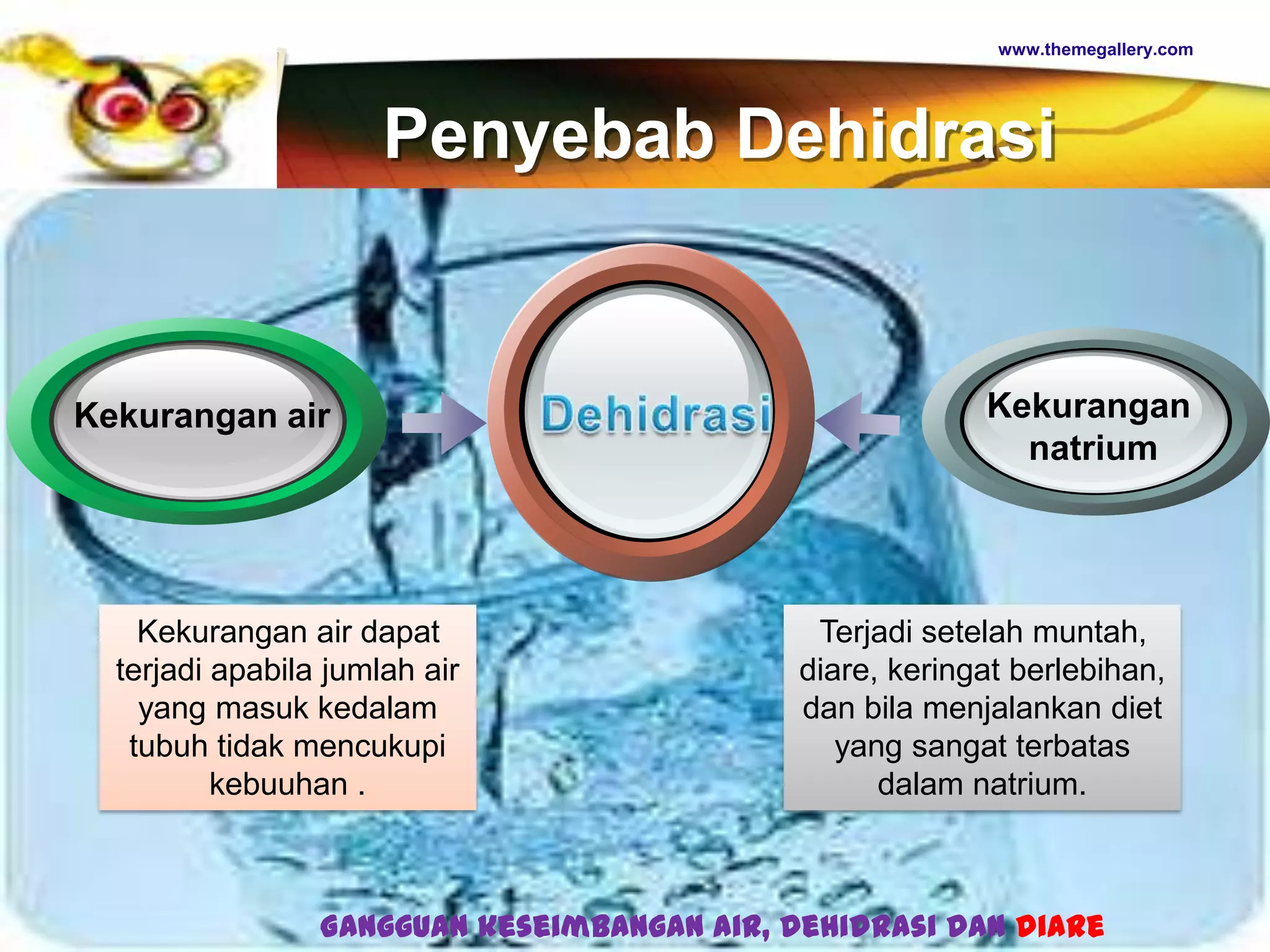 www.themegallery.com

Penyebab Dehidrasi

Kekurangan air

Dehidrasi

Kekurangan natrium

Kekurangan air dapat terjadi apabila jumlah air yang masuk kedalam tubuh tidak mencukupi kebuuhan .

Terjadi setelah muntah, diare, keringat berlebihan, dan bila menjalankan diet yang sangat terbatas dalam natrium.

GANGGUAN KESEIMBANGAN AIR, DEHIDRASI DAN DIARE